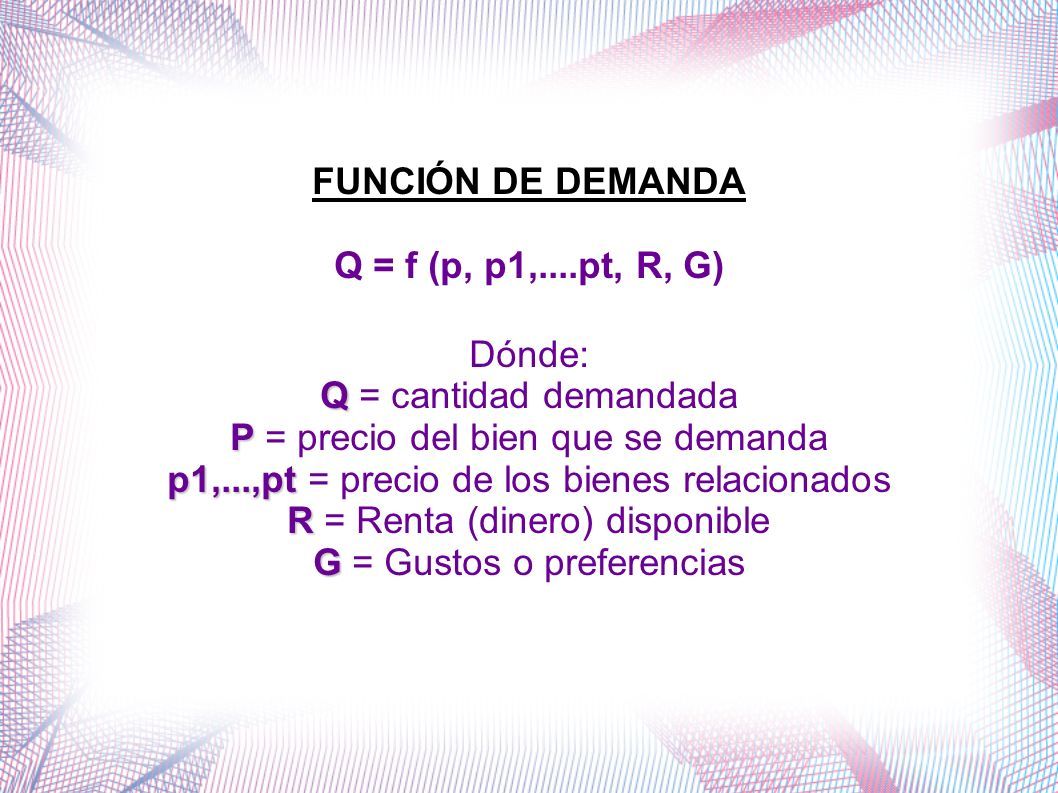 FUNCIÓN DE DEMANDA

Q = f (p, p1,....pt, R, G)

Dónde:
Q = cantidad demandada
P = precio del bien que se demanda
p1,...,pt = precio de los bienes relacionados
R = Renta (dinero) disponible
G = Gustos o preferencias